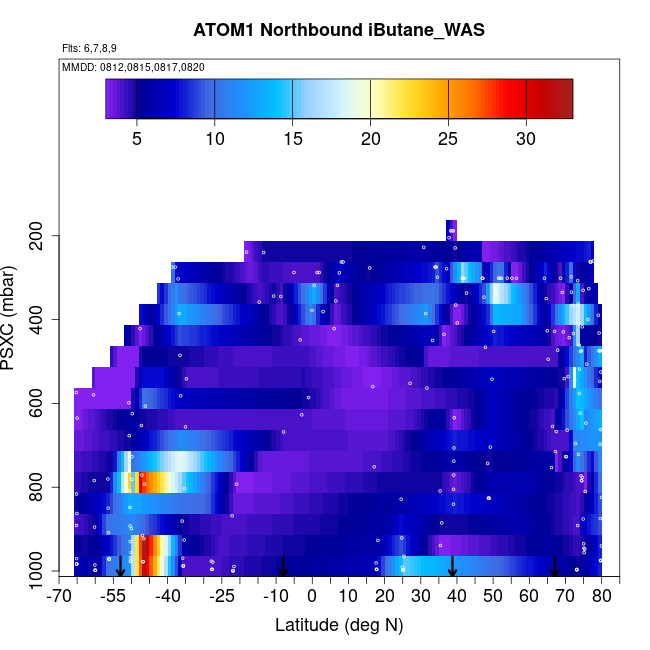 ATOM1 Northbound iButane_WAS

Flts: 6,7,8,9

MMDD: 0812,0815,0817,0820

5 10 15 20 25 30

PSXC (mbar)

200
400
600
800
1000

-70 -55 -40 -25 -10 0 10 20 30 40 50 60 70 80

Latitude (deg N)